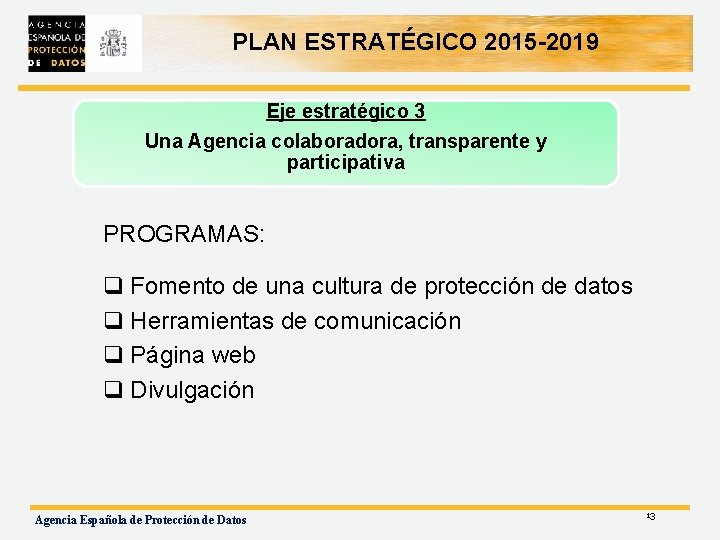 AGENCIA ESPAÑOLA DE PROTECCIÓN DE DATOS

PLAN ESTRATÉGICO 2015-2019

Eje estratégico 3

Una Agencia colaboradora, transparente y participativa

PROGRAMAS:

❑ Fomento de una cultura de protección de datos
❑ Herramientas de comunicación
❑ Página web
❑ Divulgación

Agencia Española de Protección de Datos

13